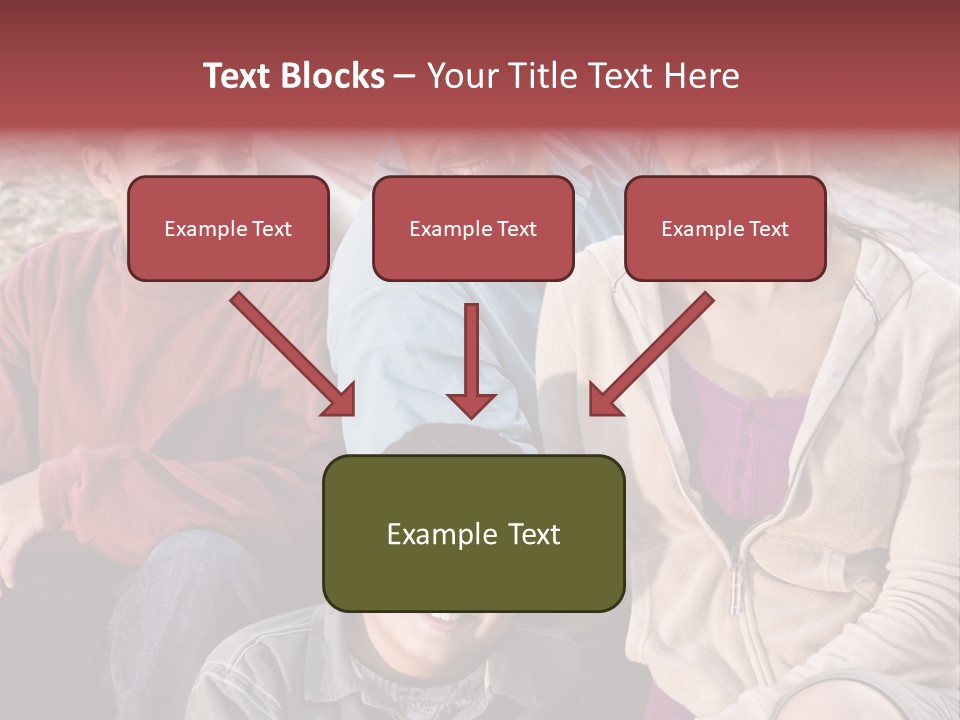 Text Blocks – Your Title Text Here

Example Text

Example Text

Example Text

Example Text